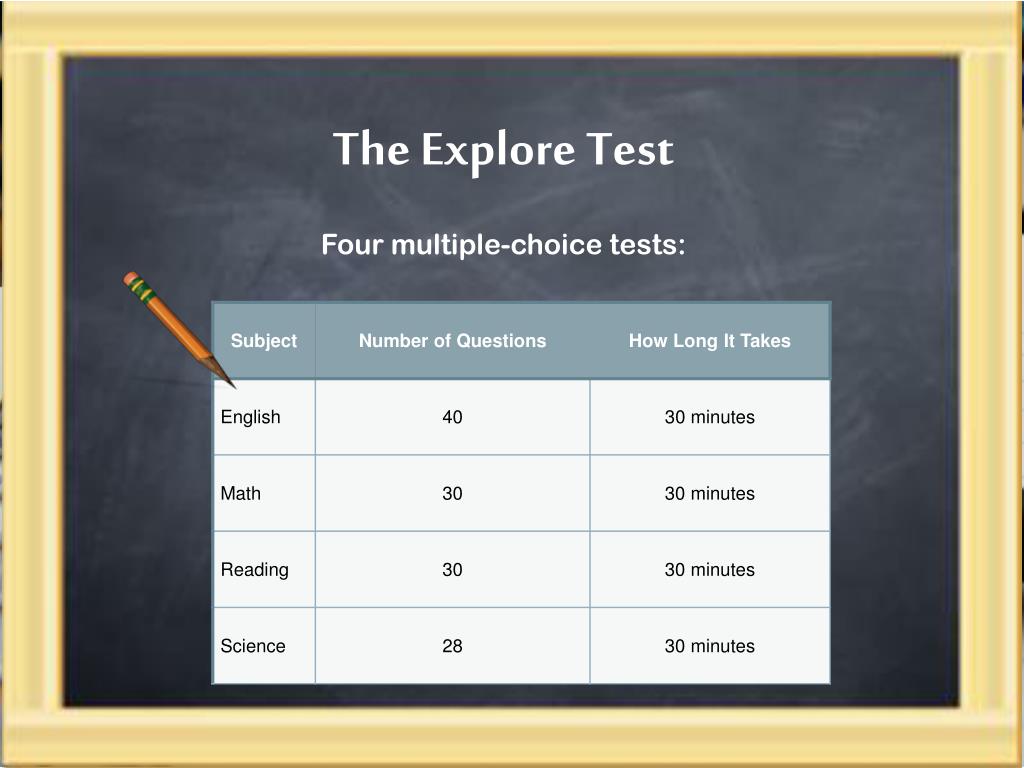 The Explore Test

Four multiple-choice tests:

| Subject | Number of Questions | How Long It Takes |
|---|---|---|
| English | 40 | 30 minutes |
| Math | 30 | 30 minutes |
| Reading | 30 | 30 minutes |
| Science | 28 | 30 minutes |